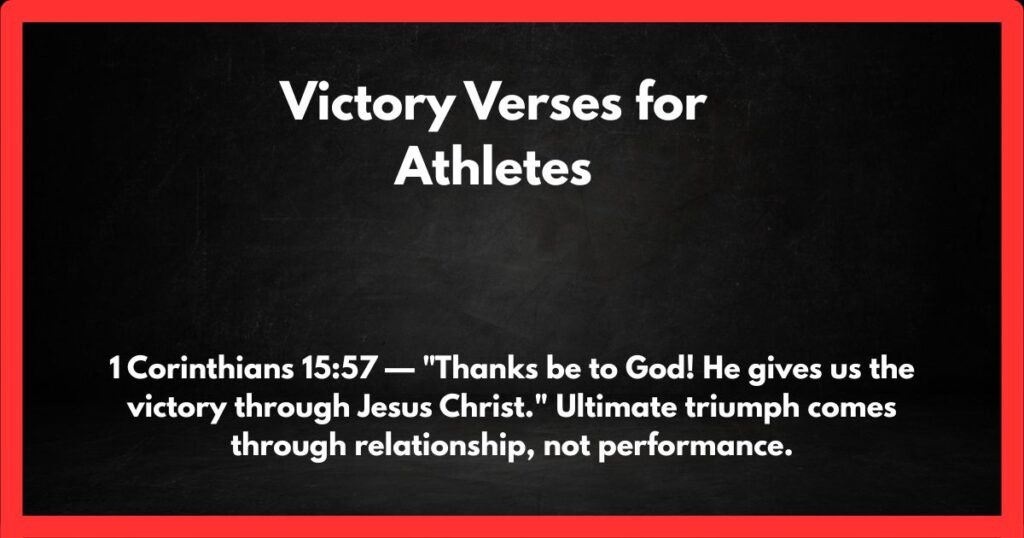 Victory Verses for Athletes

1 Corinthians 15:57 — "Thanks be to God! He gives us the victory through Jesus Christ." Ultimate triumph comes through relationship, not performance.